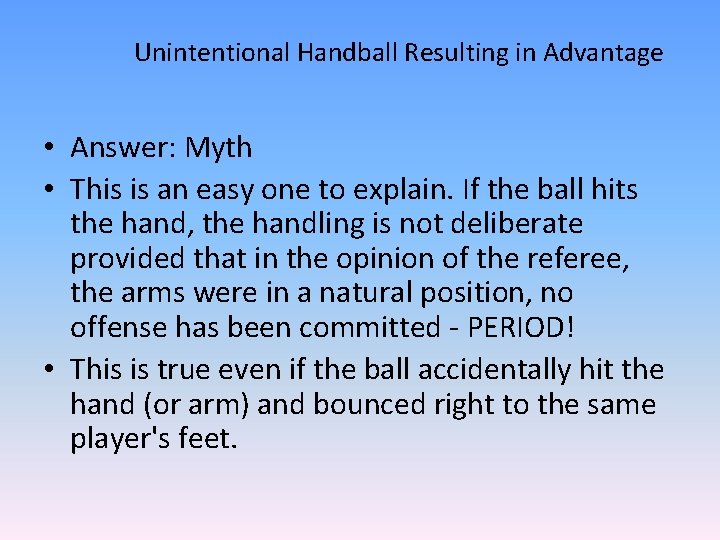 Unintentional Handball Resulting in Advantage

• Answer: Myth
• This is an easy one to explain. If the ball hits the hand, the handling is not deliberate provided that in the opinion of the referee, the arms were in a natural position, no offense has been committed - PERIOD!
• This is true even if the ball accidentally hit the hand (or arm) and bounced right to the same player's feet.